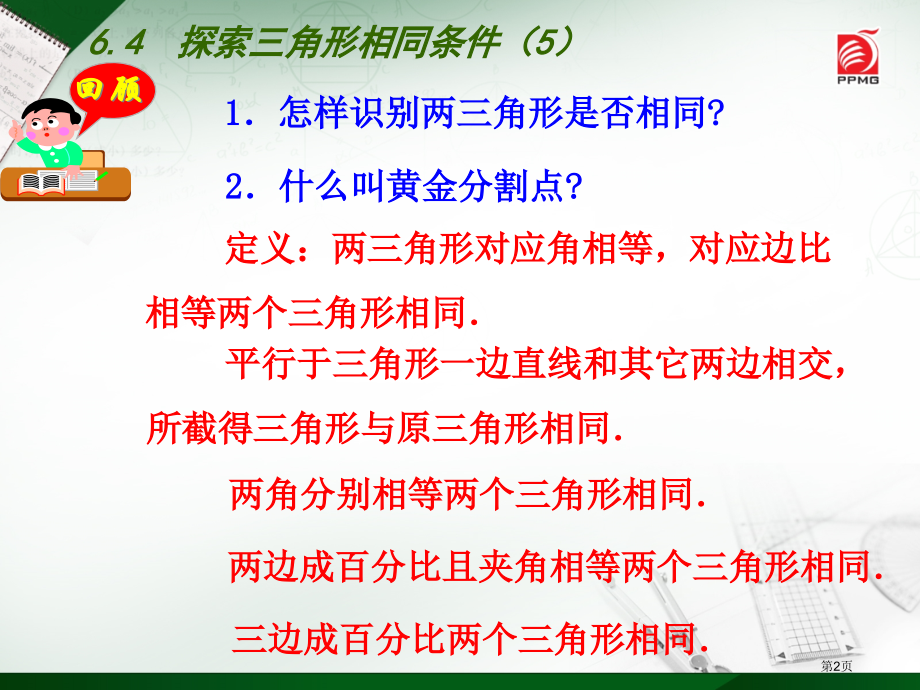 6.4 探索三角形相同条件（5）

PPMG

回顾

1. 怎样识别两三角形是否相同?

2. 什么叫黄金分割点?

定义：两三角形对应角相等，对应边比相等两个三角形相同.

平行于三角形一边直线和其它两边相交，所截得三角形与原三角形相同.

两角分别相等两个三角形相同.

两边成百分比且夹角相等两个三角形相同.

三边成百分比两个三角形相同.

第2页